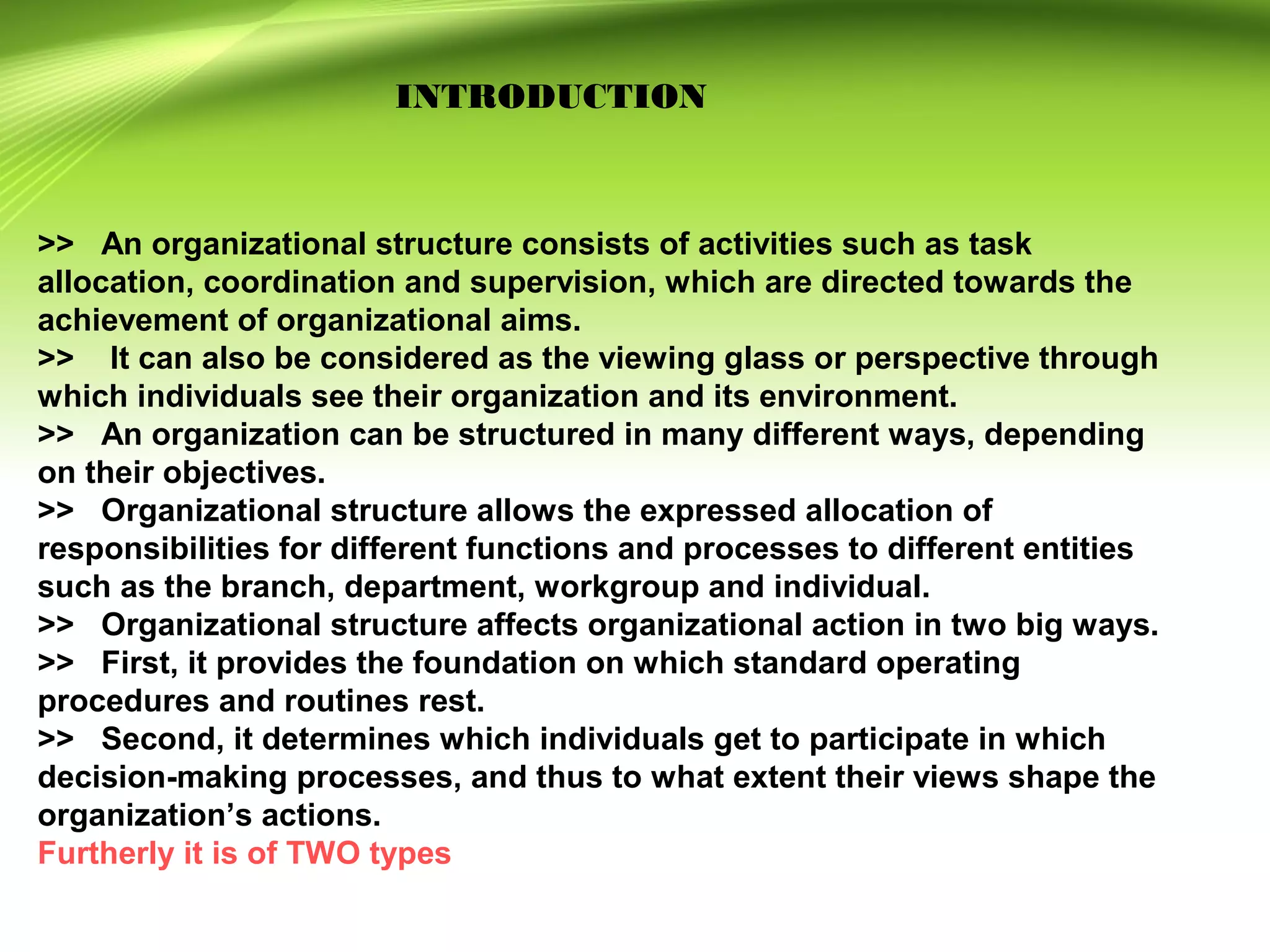 INTRODUCTION

>> An organizational structure consists of activities such as task allocation, coordination and supervision, which are directed towards the achievement of organizational aims.
>> It can also be considered as the viewing glass or perspective through which individuals see their organization and its environment.
>> An organization can be structured in many different ways, depending on their objectives.
>> Organizational structure allows the expressed allocation of responsibilities for different functions and processes to different entities such as the branch, department, workgroup and individual.
>> Organizational structure affects organizational action in two big ways.
>> First, it provides the foundation on which standard operating procedures and routines rest.
>> Second, it determines which individuals get to participate in which decision-making processes, and thus to what extent their views shape the organization's actions.
Furtherly it is of TWO types